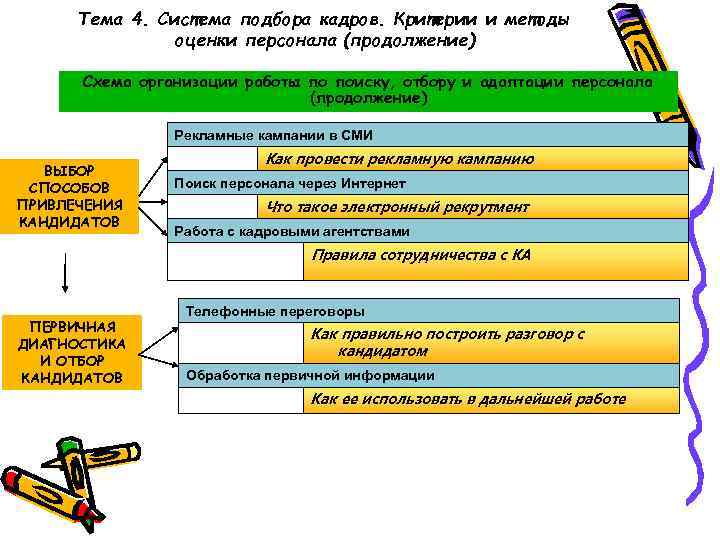 Тема 4. Система подбора кадров. Критерии и методы оценки персонала (продолжение)

Схема организации работы по поиску, отбору и адаптации персонала (продолжение)

ВЫБОР СПОСОБОВ ПРИВЛЕЧЕНИЯ КАНДИДАТОВ

Рекламные кампании в СМИ

Как провести рекламную кампанию

Поиск персонала через Интернет

Что такое электронный рекрутмент

Работа с кадровыми агентствами

Правила сотрудничества с КА

ПЕРВИЧНАЯ ДИАГНОСТИКА И ОТБОР КАНДИДАТОВ

Телефонные переговоры

Как правильно построить разговор с кандидатом

Обработка первичной информации

Как ее использовать в дальнейшей работе